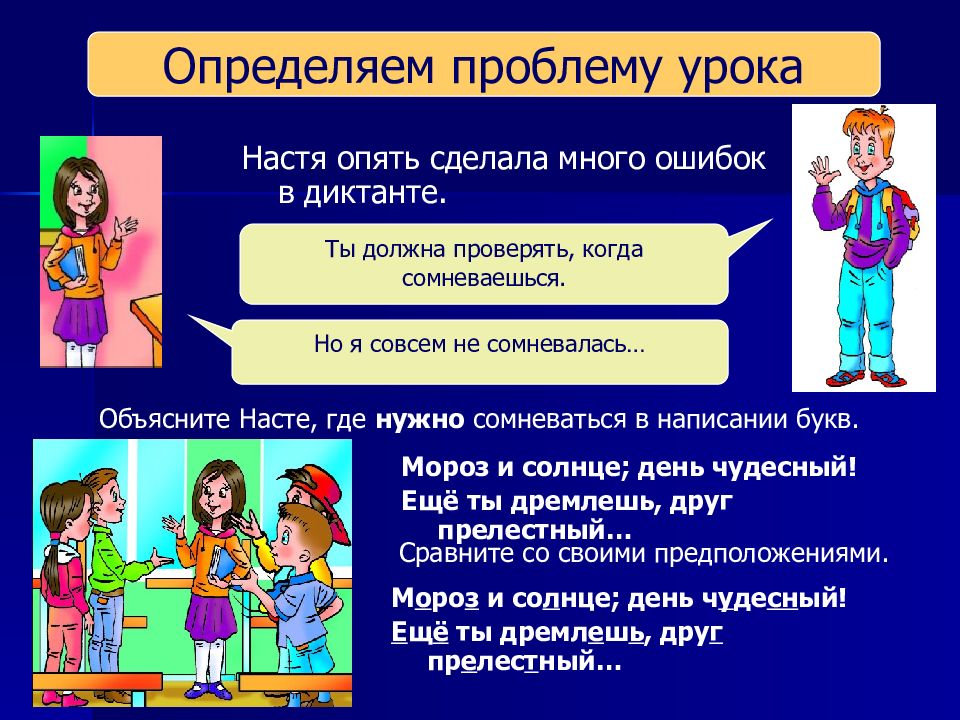 Определяем проблему урока

Настя опять сделала много ошибок в диктанте.

Ты должна проверять, когда сомневаешься.

Но я совсем не сомневалась…

Объясните Насте, где **нужно** сомневаться в написании букв.

Мороз и солнце; день чудесный!
Ещё ты дремлешь, друг прелестный…

Сравните со своими предположениями.

Мороз и солнце; день чудесный!
Ещё ты дремлешь, друг прелестный…